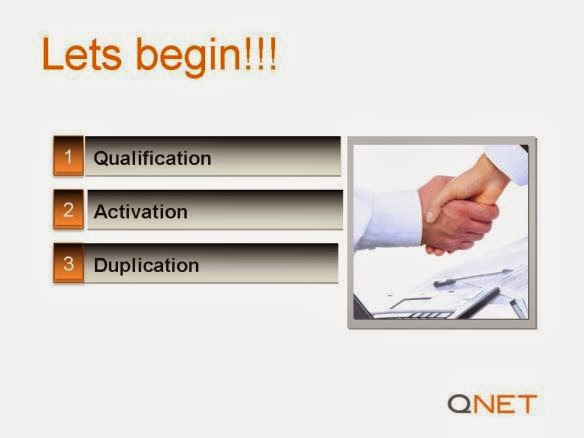 Lets begin!!!

1 Qualification

2 Activation

3 Duplication

QNET